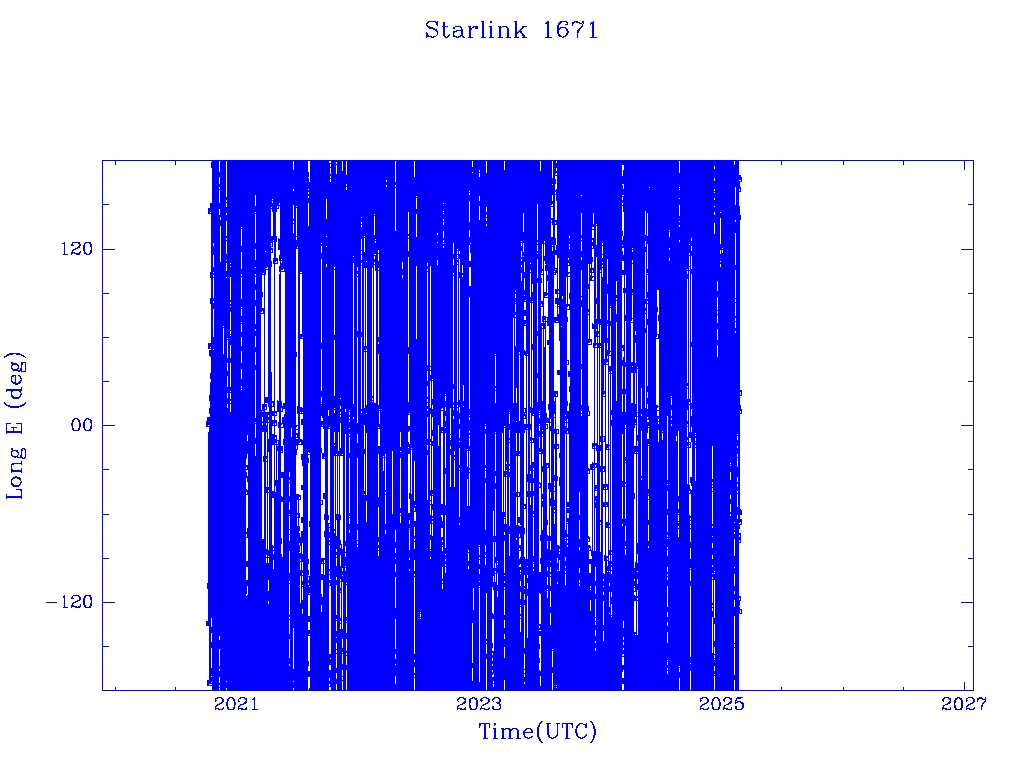 Starlink 1671

Long E (deg)

120

00

−120

2021

2023

2025

2027

Time(UTC)